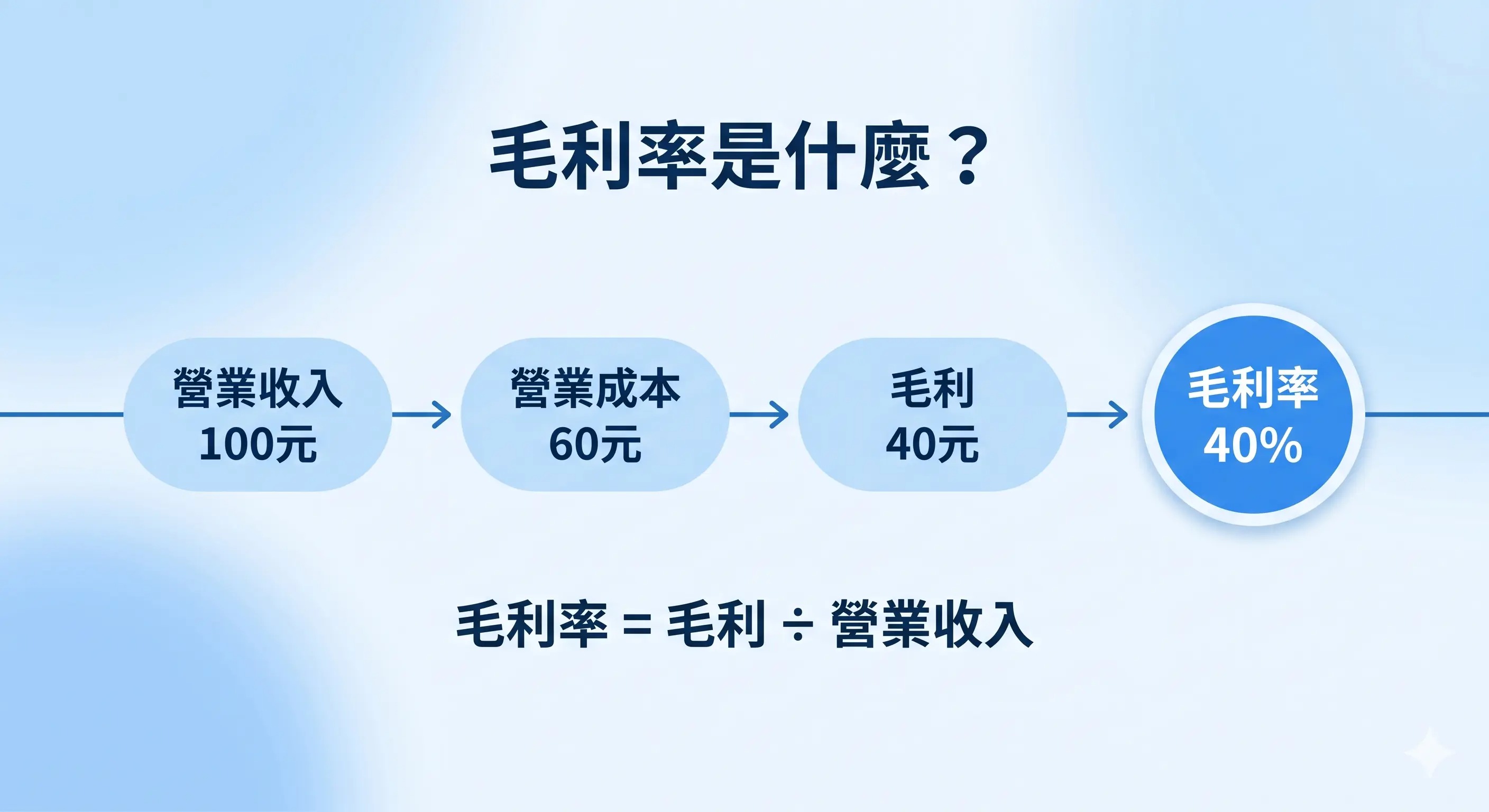 毛利率是什麼？

營業收入
100元

營業成本
60元

毛利
40元

毛利率
40%

毛利率 = 毛利 ÷ 營業收入